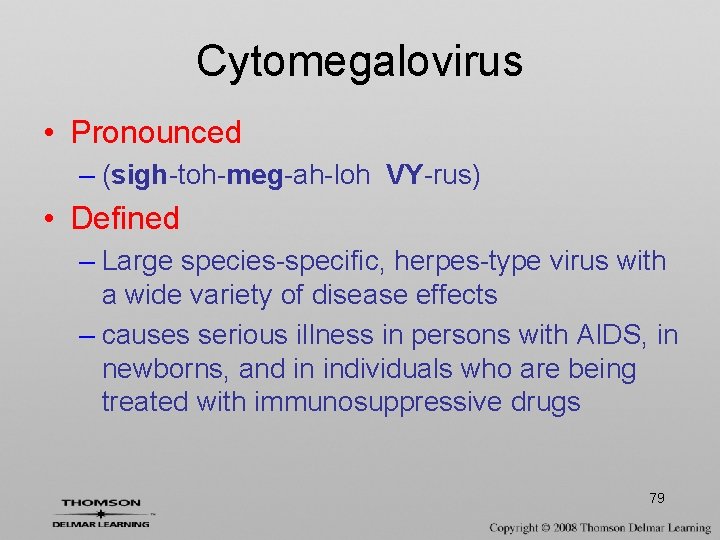 Cytomegalovirus

• Pronounced
– (sigh-toh-meg-ah-loh VY-rus)

• Defined
– Large species-specific, herpes-type virus with a wide variety of disease effects
– causes serious illness in persons with AIDS, in newborns, and in individuals who are being treated with immunosuppressive drugs

79

THOMSON
DELMAR LEARNING

Copyright © 2008 Thomson Delmar Learning